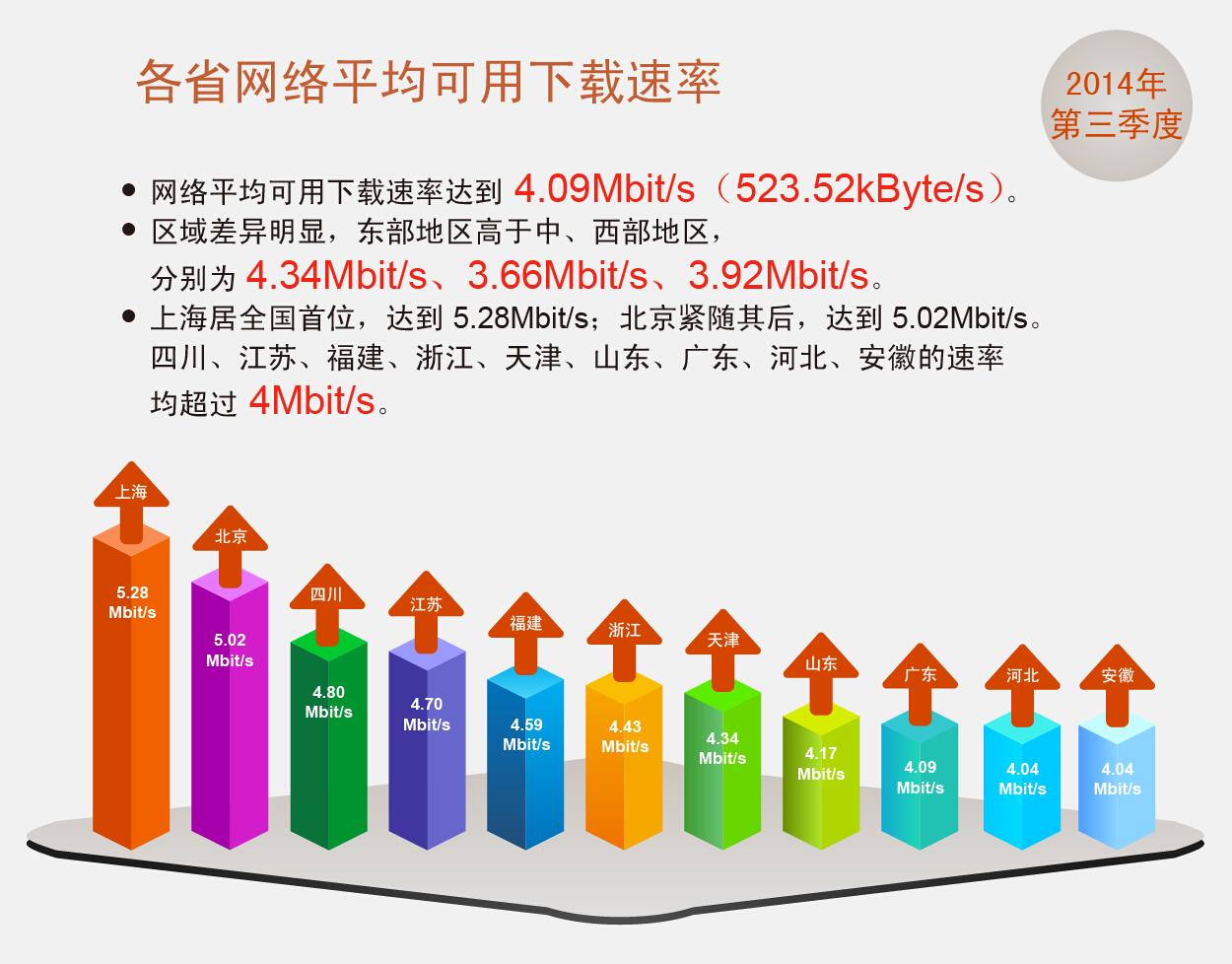 各省网络平均可用下载速率

2014年
第三季度

● 网络平均可用下载速率达到 4.09Mbit/s（523.52kByte/s）。
● 区域差异明显，东部地区高于中、西部地区，分别为 4.34Mbit/s、3.66Mbit/s、3.92Mbit/s。
● 上海居全国首位，达到 5.28Mbit/s；北京紧随其后，达到 5.02Mbit/s。四川、江苏、福建、浙江、天津、山东、广东、河北、安徽的速率均超过 4Mbit/s。

上海
5.28 Mbit/s

北京
5.02 Mbit/s

四川
4.80 Mbit/s

江苏
4.70 Mbit/s

福建
4.59 Mbit/s

浙江
4.43 Mbit/s

天津
4.34 Mbit/s

山东
4.17 Mbit/s

广东
4.09 Mbit/s

河北
4.04 Mbit/s

安徽
4.04 Mbit/s